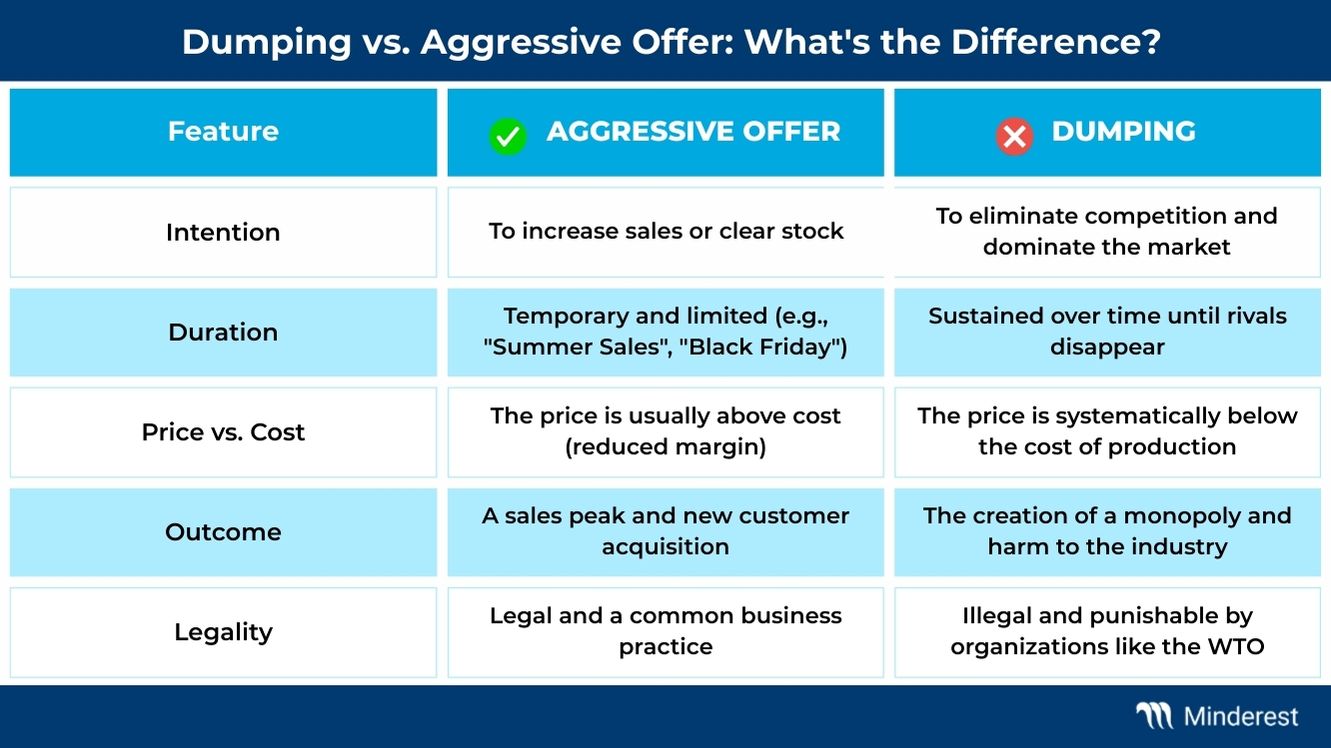 Dumping vs. Aggressive Offer: What's the Difference?

| Feature | AGGRESSIVE OFFER | DUMPING |
|---|---|---|
| Intention | To increase sales or clear stock | To eliminate competition and dominate the market |
| Duration | Temporary and limited (e.g., "Summer Sales", "Black Friday") | Sustained over time until rivals disappear |
| Price vs. Cost | The price is usually above cost (reduced margin) | The price is systematically below the cost of production |
| Outcome | A sales peak and new customer acquisition | The creation of a monopoly and harm to the industry |
| Legality | Legal and a common business practice | Illegal and punishable by organizations like the WTO |

Minderest